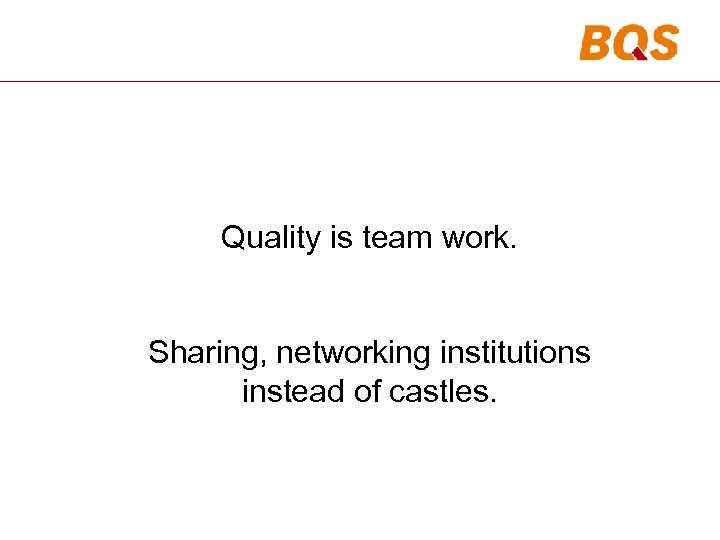 BQS

Quality is team work.

Sharing, networking institutions instead of castles.